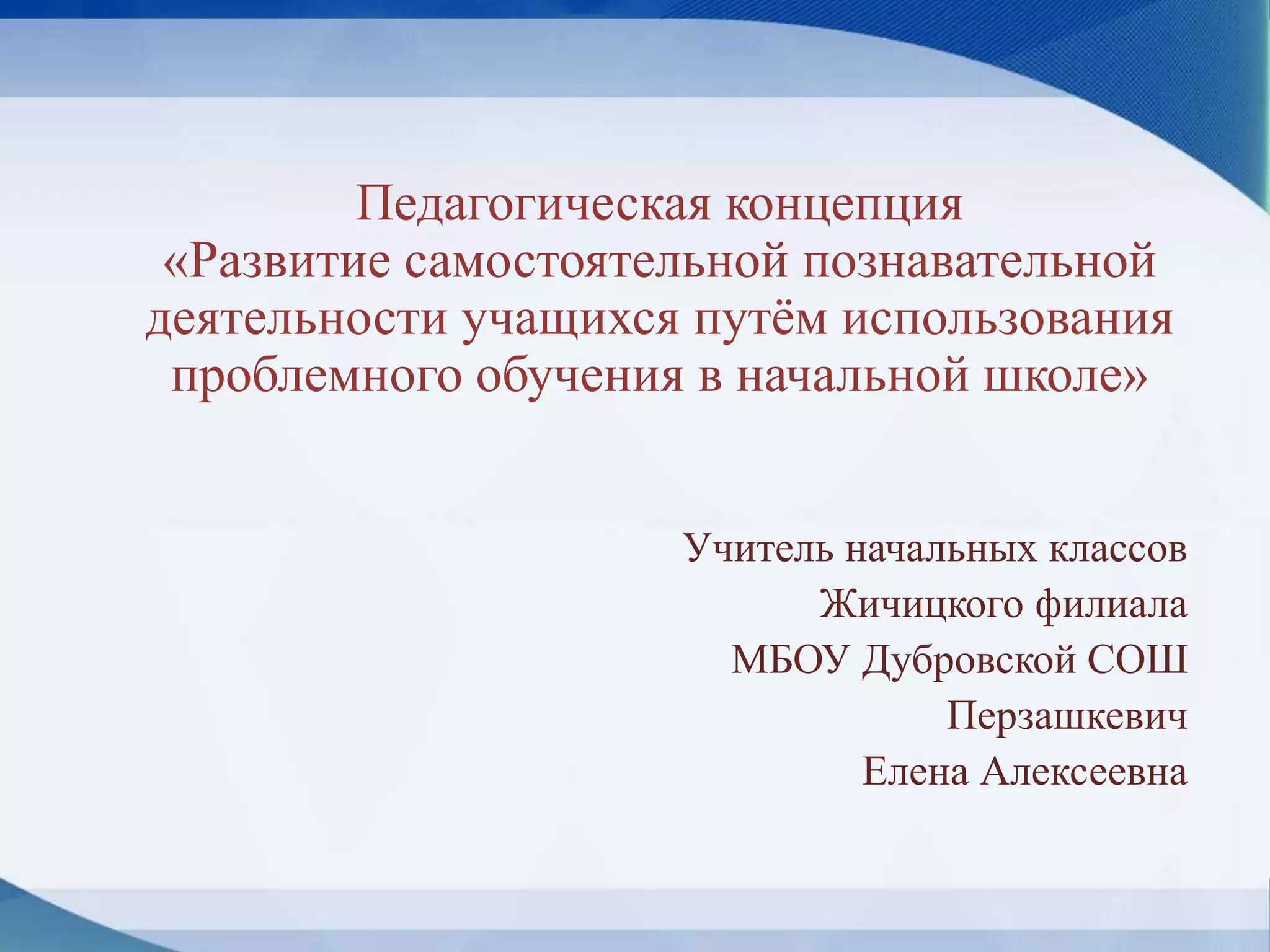 Педагогическая концепция «Развитие самостоятельной познавательной деятельности учащихся путём использования проблемного обучения в начальной школе»

Учитель начальных классов
Жичицкого филиала
МБОУ Дубровской СОШ
Перзашкевич
Елена Алексеевна